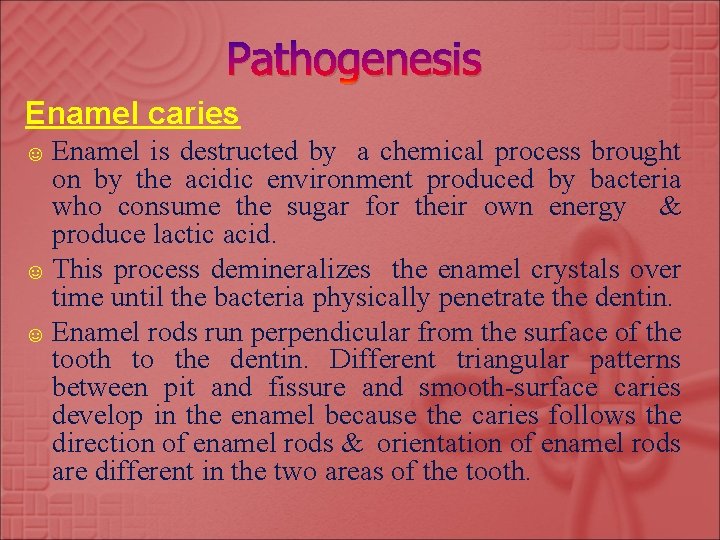 Pathogenesis

Enamel caries

☺ Enamel is destructed by a chemical process brought on by the acidic environment produced by bacteria who consume the sugar for their own energy & produce lactic acid.

☺ This process demineralizes the enamel crystals over time until the bacteria physically penetrate the dentin.

☺ Enamel rods run perpendicular from the surface of the tooth to the dentin. Different triangular patterns between pit and fissure and smooth-surface caries develop in the enamel because the caries follows the direction of enamel rods & orientation of enamel rods are different in the two areas of the tooth.